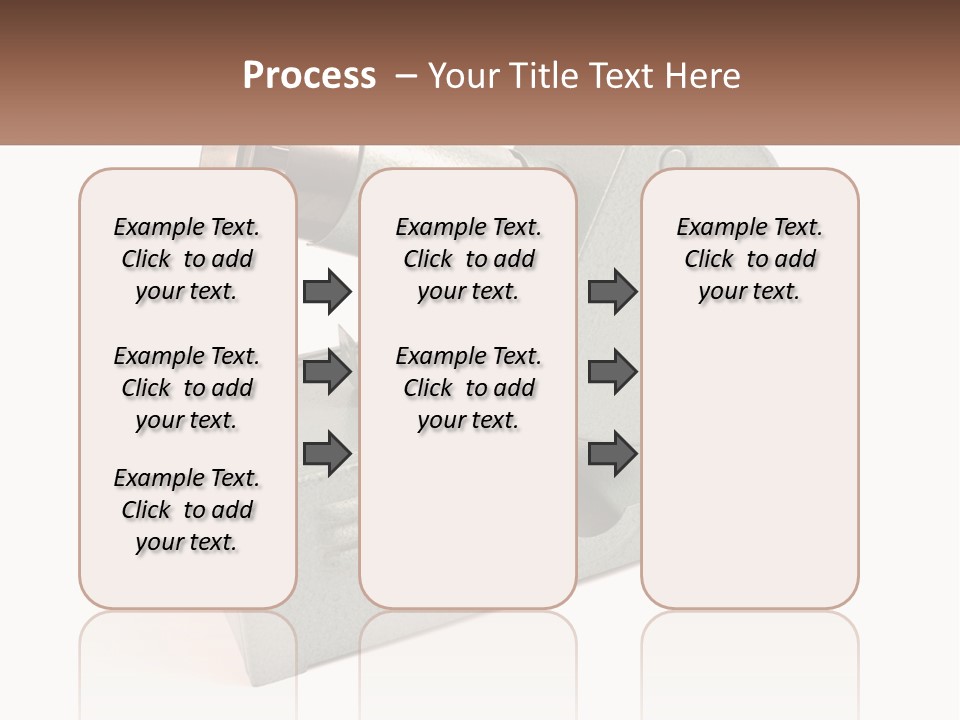 Process – Your Title Text Here

Example Text. Click to add your text.

Example Text. Click to add your text.

Example Text. Click to add your text.

Example Text. Click to add your text.

Example Text. Click to add your text.

Example Text. Click to add your text.